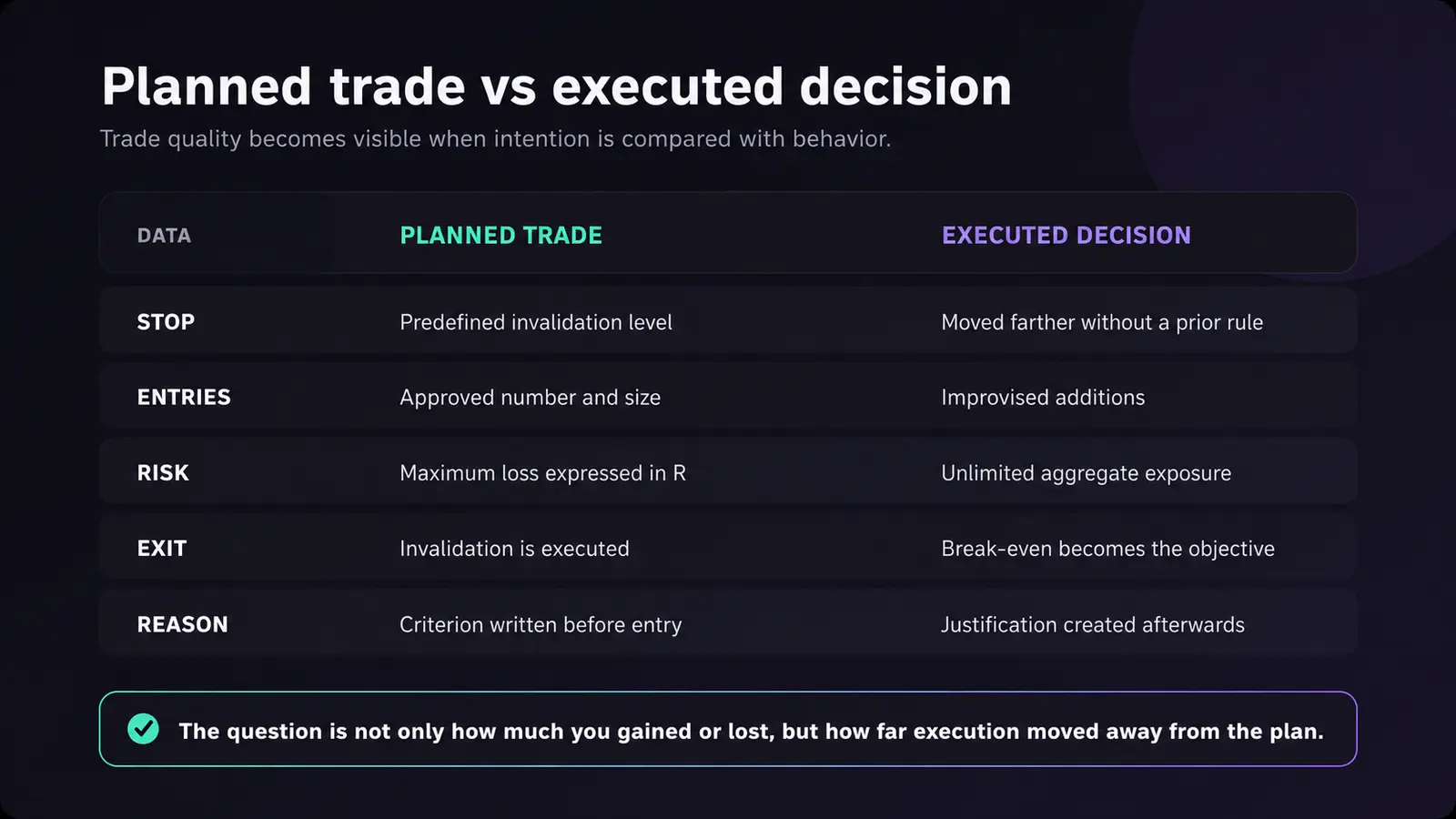 Planned trade vs executed decision

Trade quality becomes visible when intention is compared with behavior.

| DATA | PLANNED TRADE | EXECUTED DECISION |
|---|---|---|
| STOP | Predefined invalidation level | Moved farther without a prior rule |
| ENTRIES | Approved number and size | Improvised additions |
| RISK | Maximum loss expressed in R | Unlimited aggregate exposure |
| EXIT | Invalidation is executed | Break-even becomes the objective |
| REASON | Criterion written before entry | Justification created afterwards |

The question is not only how much you gained or lost, but how far execution moved away from the plan.